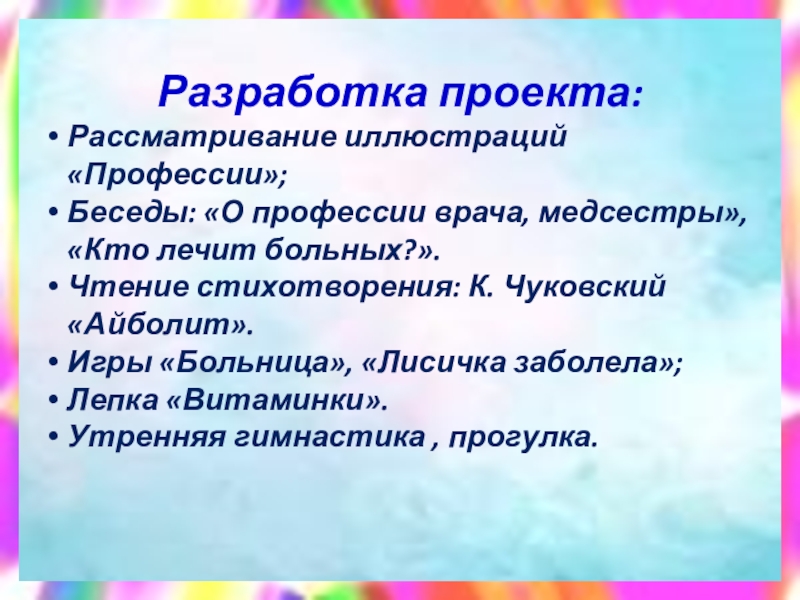 Разработка проекта:

• Рассматривание иллюстраций «Профессии»;
• Беседы: «О профессии врача, медсестры», «Кто лечит больных?».
• Чтение стихотворения: К. Чуковский «Айболит».
• Игры «Больница», «Лисичка заболела»;
• Лепка «Витаминки».
• Утренняя гимнастика , прогулка.